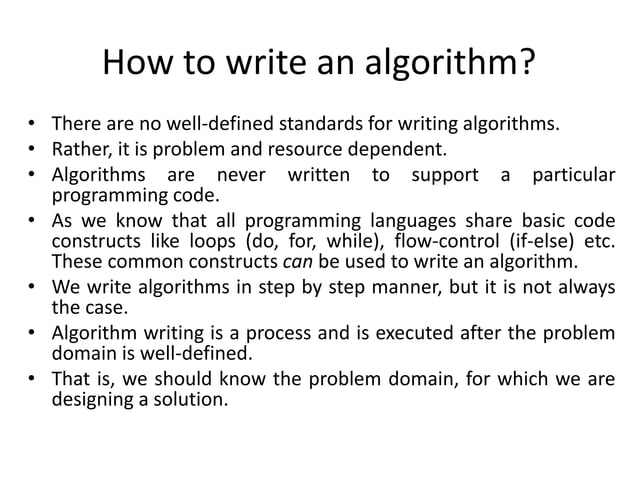 How to write an algorithm?

• There are no well-defined standards for writing algorithms.
• Rather, it is problem and resource dependent.
• Algorithms are never written to support a particular programming code.
• As we know that all programming languages share basic code constructs like loops (do, for, while), flow-control (if-else) etc. These common constructs can be used to write an algorithm.
• We write algorithms in step by step manner, but it is not always the case.
• Algorithm writing is a process and is executed after the problem domain is well-defined.
• That is, we should know the problem domain, for which we are designing a solution.